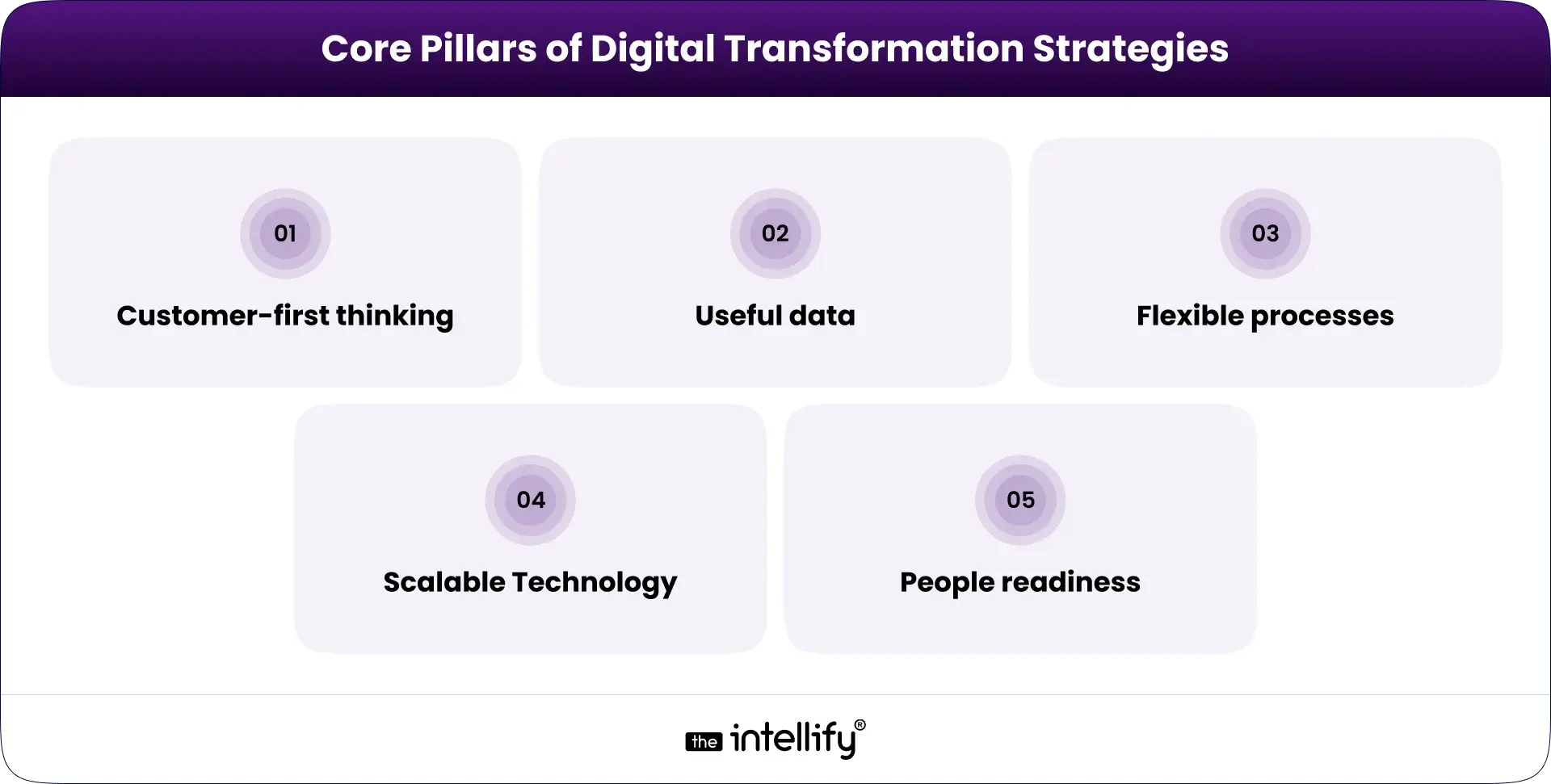 Core Pillars of Digital Transformation Strategies

01

Customer-first thinking

02

Useful data

03

Flexible processes

04

Scalable Technology

05

People readiness

the intellify®